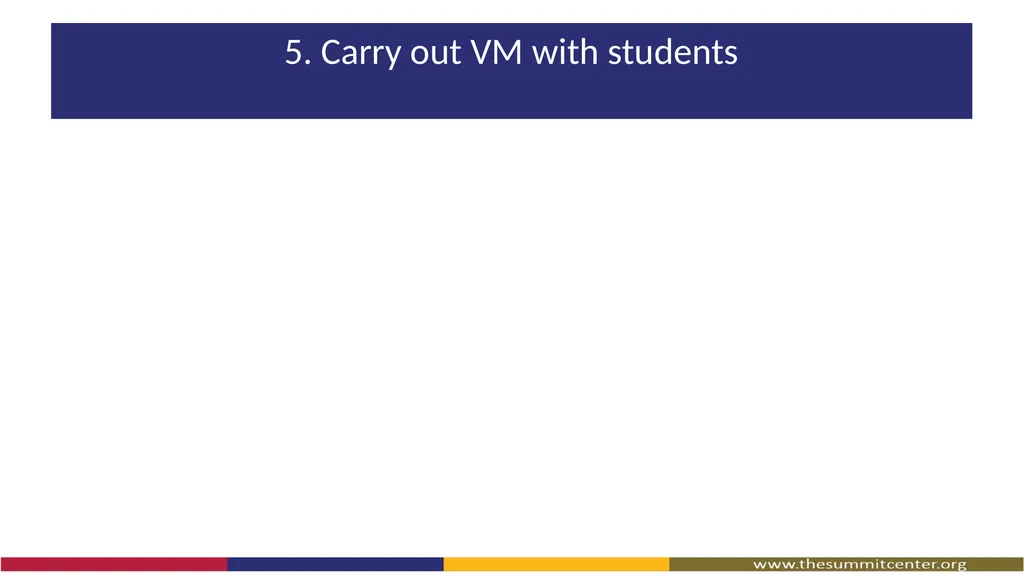 5. Carry out VM with students

www.thesummitcenter.org